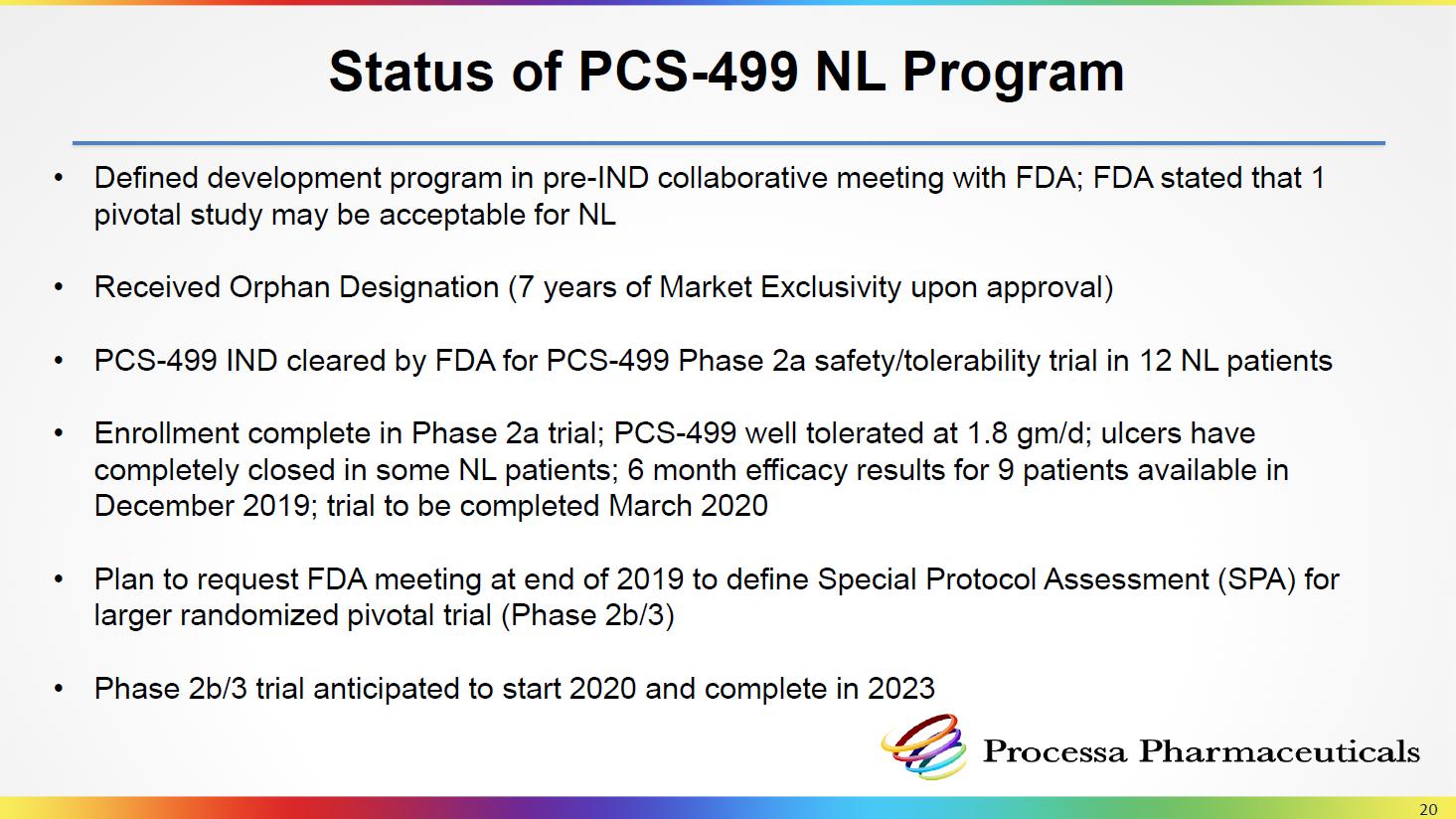 Status of PCS-499 NL Program

• Defined development program in pre-IND collaborative meeting with FDA; FDA stated that 1 pivotal study may be acceptable for NL

• Received Orphan Designation (7 years of Market Exclusivity upon approval)

• PCS-499 IND cleared by FDA for PCS-499 Phase 2a safety/tolerability trial in 12 NL patients

• Enrollment complete in Phase 2a trial; PCS-499 well tolerated at 1.8 gm/d; ulcers have completely closed in some NL patients; 6 month efficacy results for 9 patients available in December 2019; trial to be completed March 2020

• Plan to request FDA meeting at end of 2019 to define Special Protocol Assessment (SPA) for larger randomized pivotal trial (Phase 2b/3)

• Phase 2b/3 trial anticipated to start 2020 and complete in 2023

Processa Pharmaceuticals

20